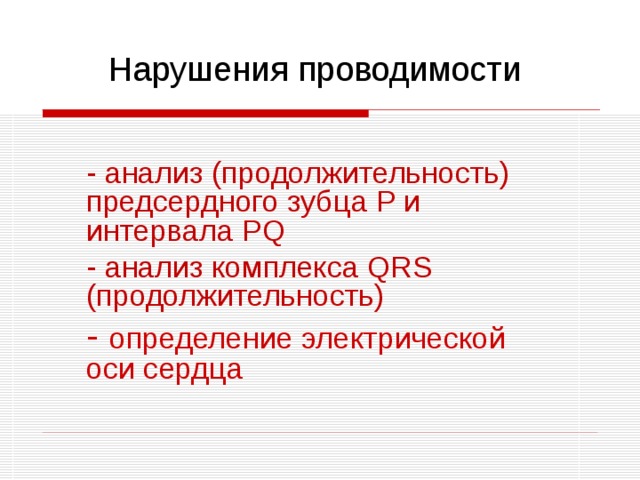 Нарушения проводимости

- анализ (продолжительность) предсердного зубца Р и интервала PQ

- анализ комплекса QRS (продолжительность)

- определение электрической оси сердца